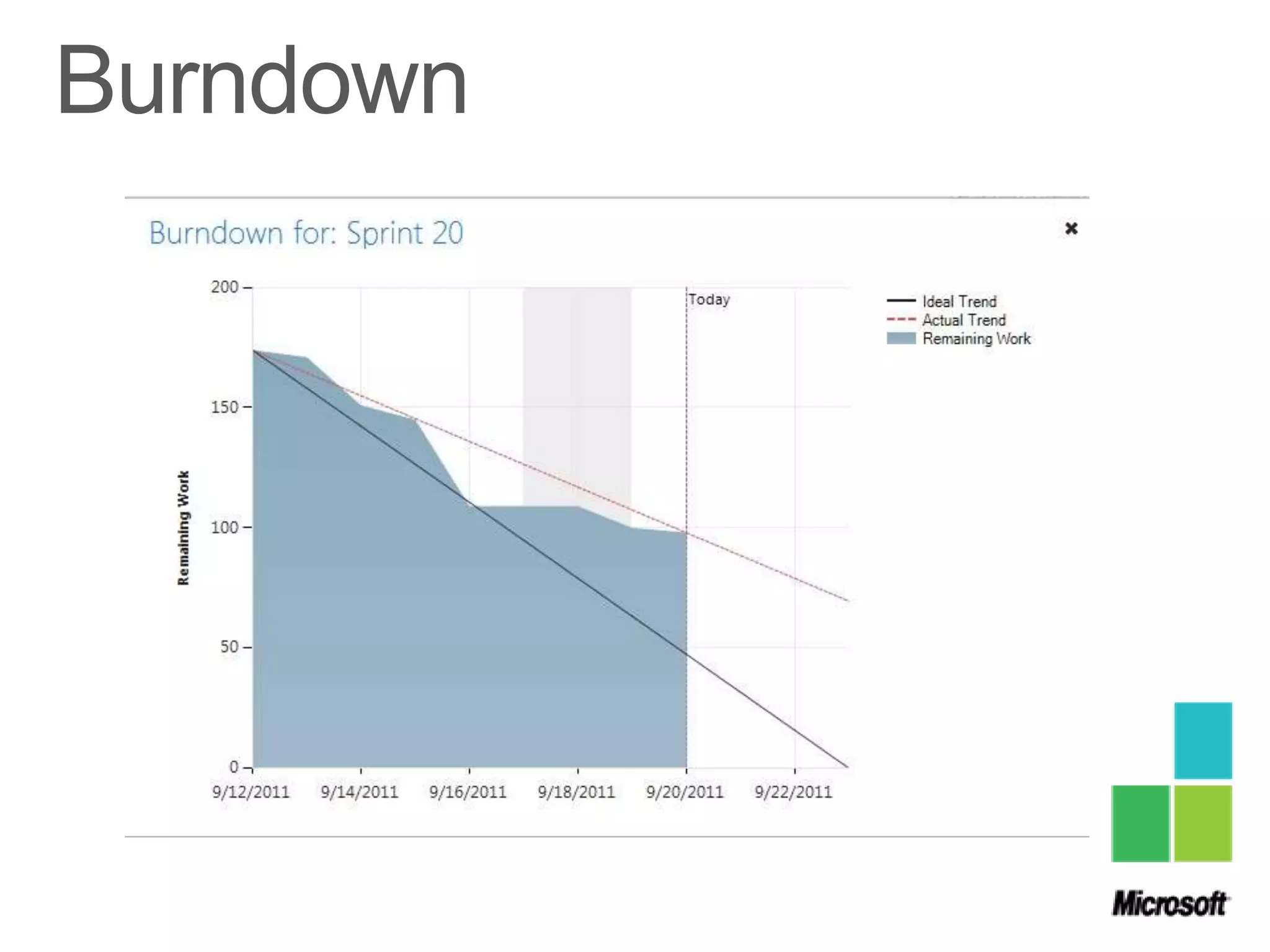 Burndown

Burndown for: Sprint 20

×

Remaining Work

200
150
100
50
0

Today

9/12/2011 9/14/2011 9/16/2011 9/18/2011 9/20/2011 9/22/2011

Ideal Trend
Actual Trend
Remaining Work

Microsoft